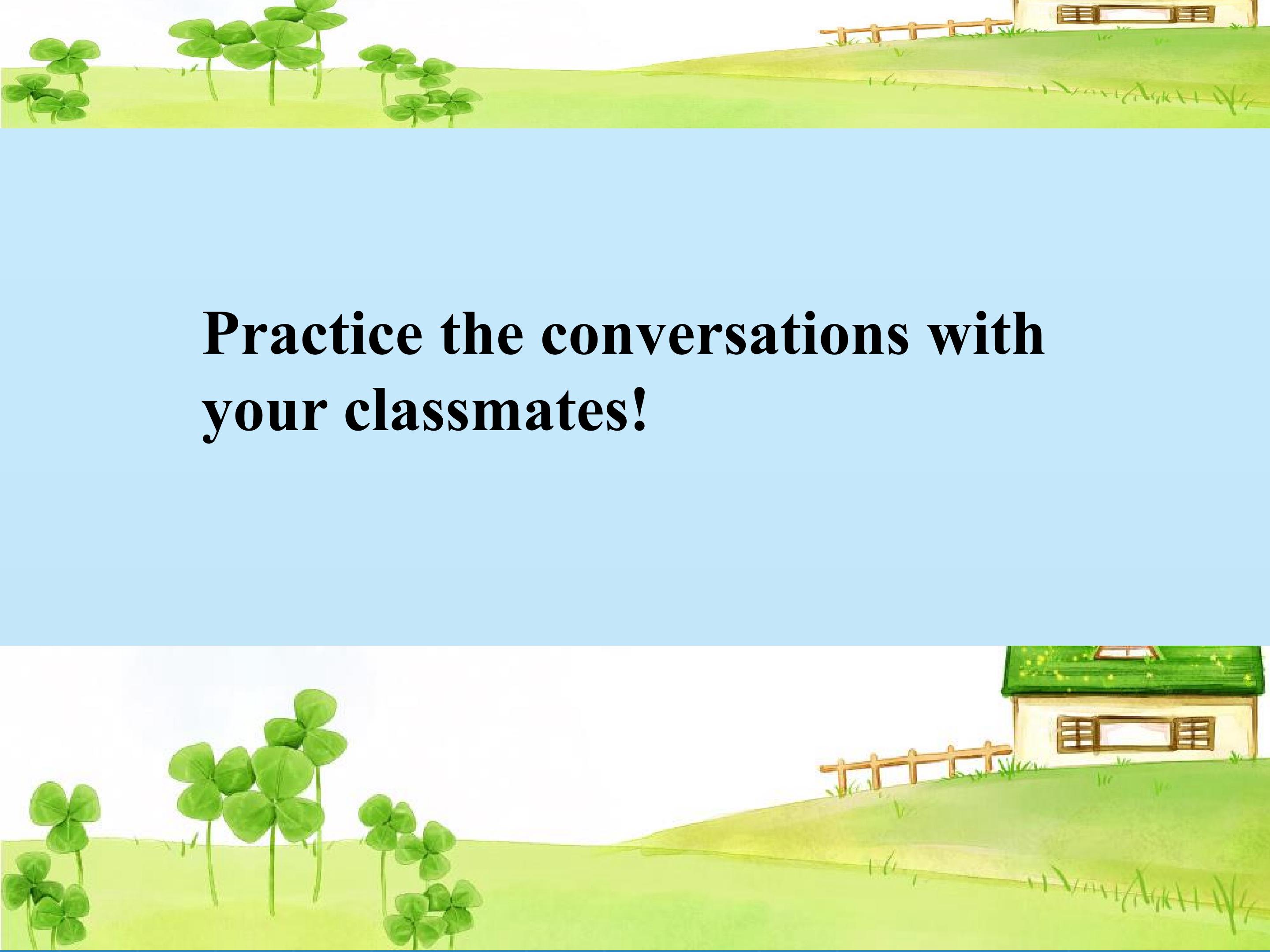 Practice the conversations with your classmates!